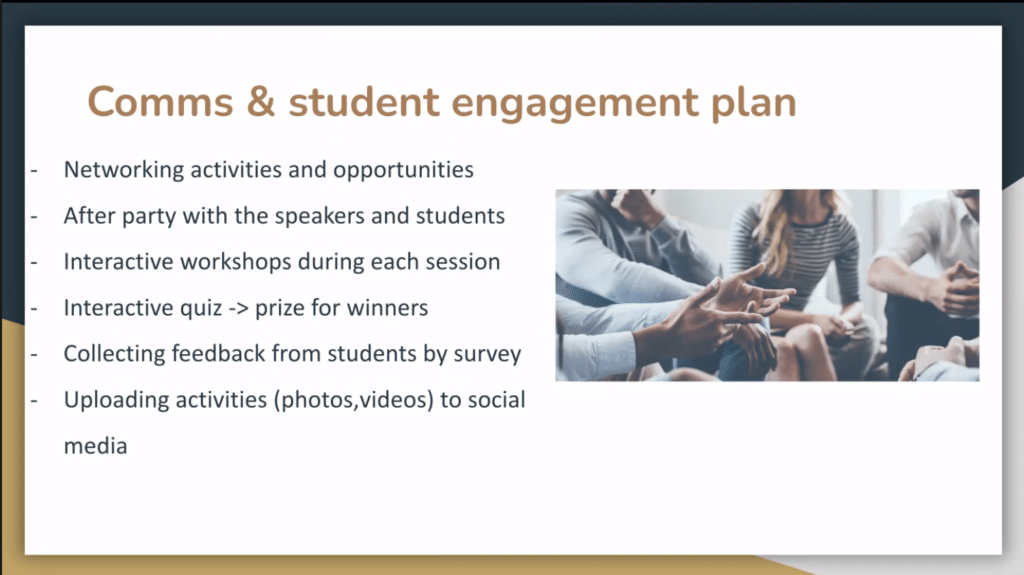 Comms & student engagement plan

- Networking activities and opportunities
- After party with the speakers and students
- Interactive workshops during each session
- Interactive quiz -> prize for winners
- Collecting feedback from students by survey
- Uploading activities (photos,videos) to social media